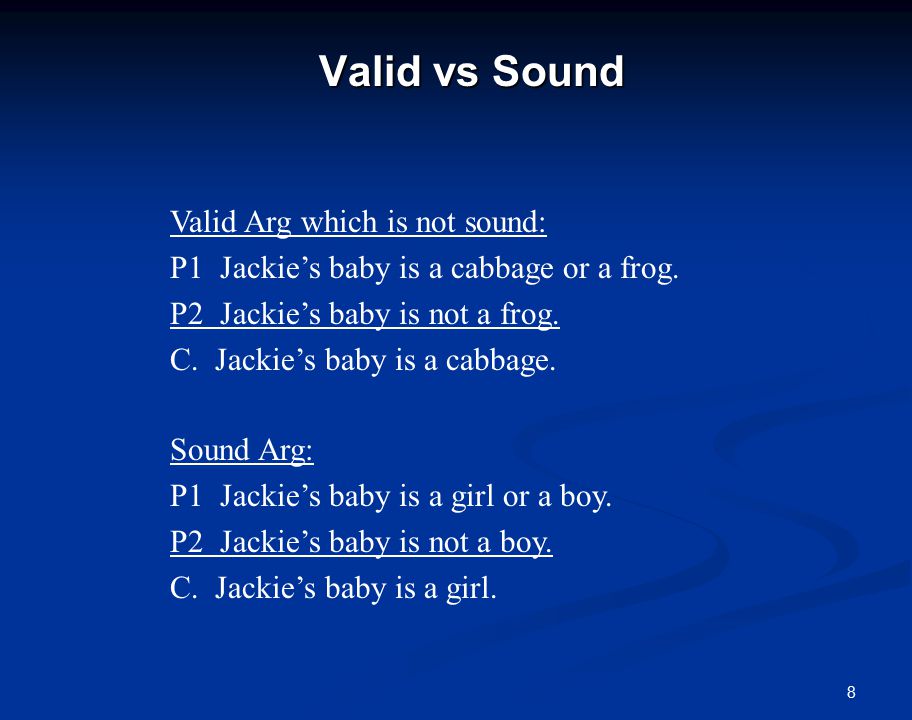 Valid vs Sound

Valid Arg which is not sound:
P1 Jackie’s baby is a cabbage or a frog.
P2 Jackie’s baby is not a frog.
C. Jackie’s baby is a cabbage.

Sound Arg:
P1 Jackie’s baby is a girl or a boy.
P2 Jackie’s baby is not a boy.
C. Jackie’s baby is a girl.

8